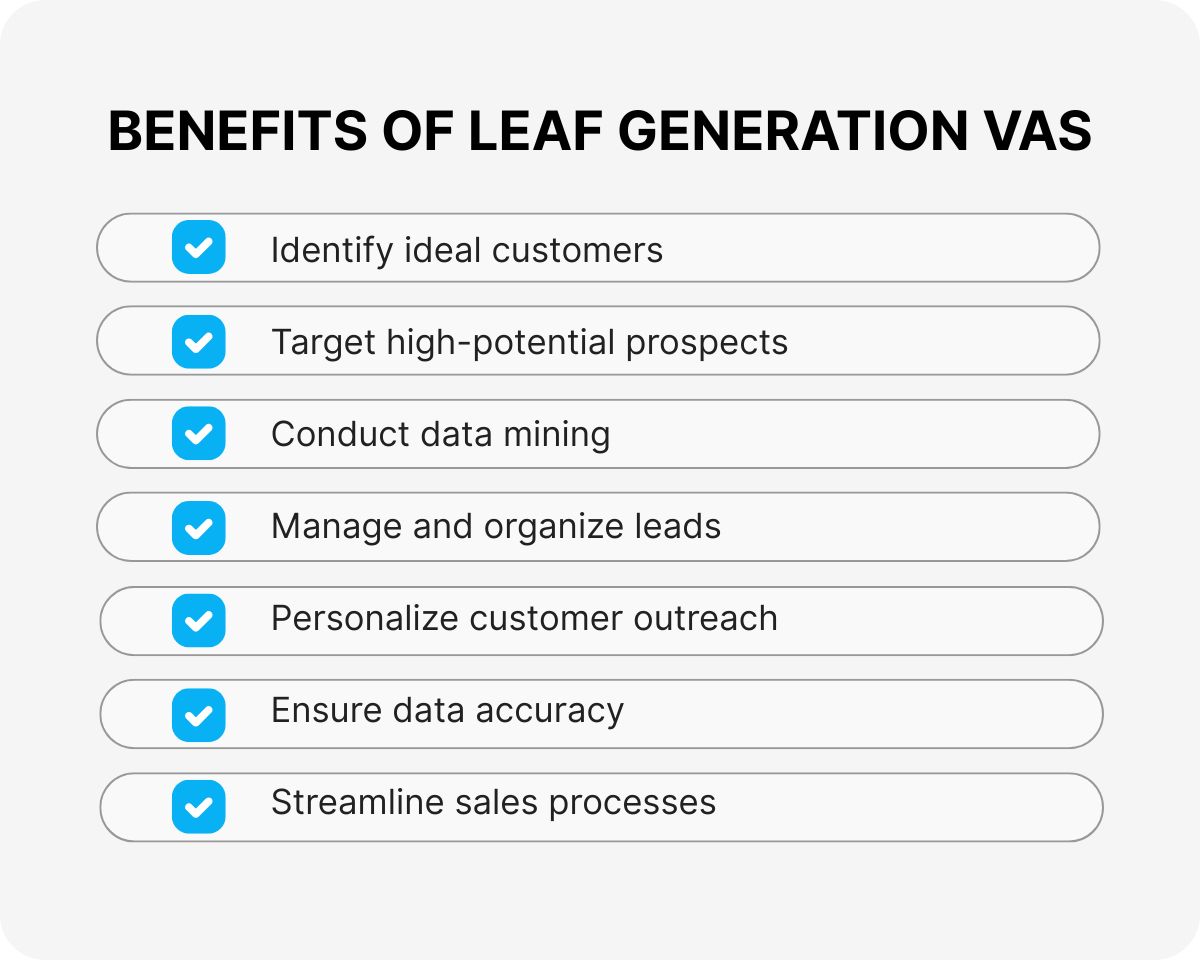 BENEFITS OF LEAF GENERATION VAS

Identify ideal customers

Target high-potential prospects

Conduct data mining

Manage and organize leads

Personalize customer outreach

Ensure data accuracy

Streamline sales processes